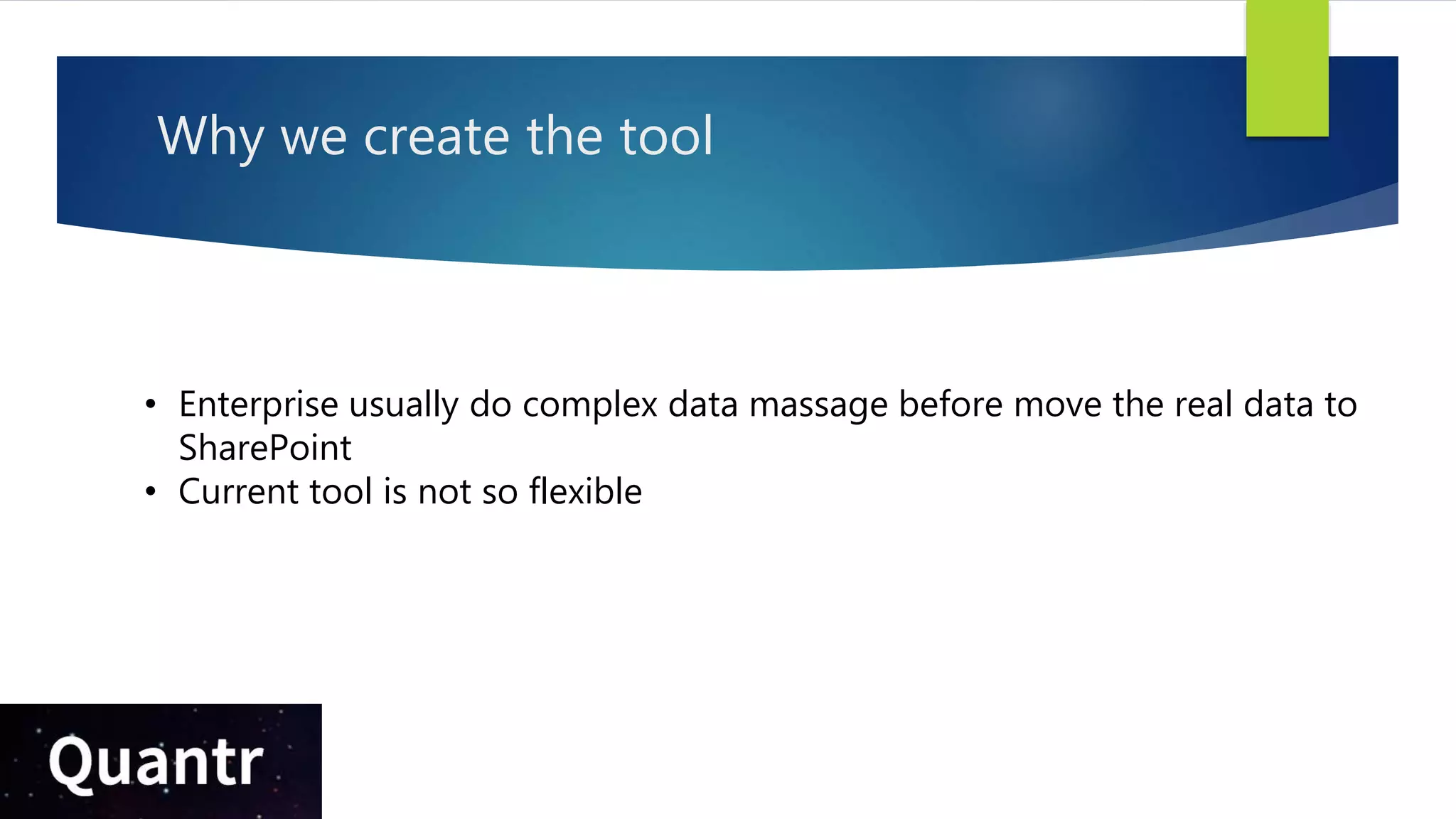 Why we create the tool

• Enterprise usually do complex data massage before move the real data to SharePoint
• Current tool is not so flexible

Quantr